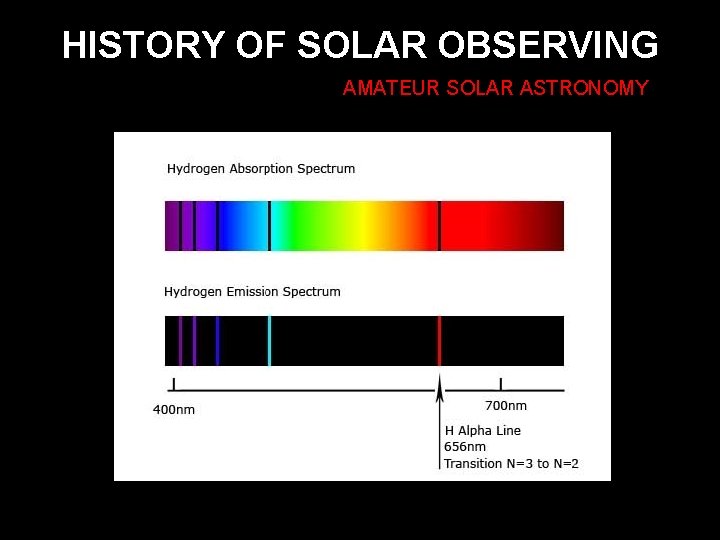 HISTORY OF SOLAR OBSERVING

AMATEUR SOLAR ASTRONOMY

Hydrogen Absorption Spectrum

Hydrogen Emission Spectrum

400nm

700nm

H Alpha Line
656nm
Transition N=3 to N=2